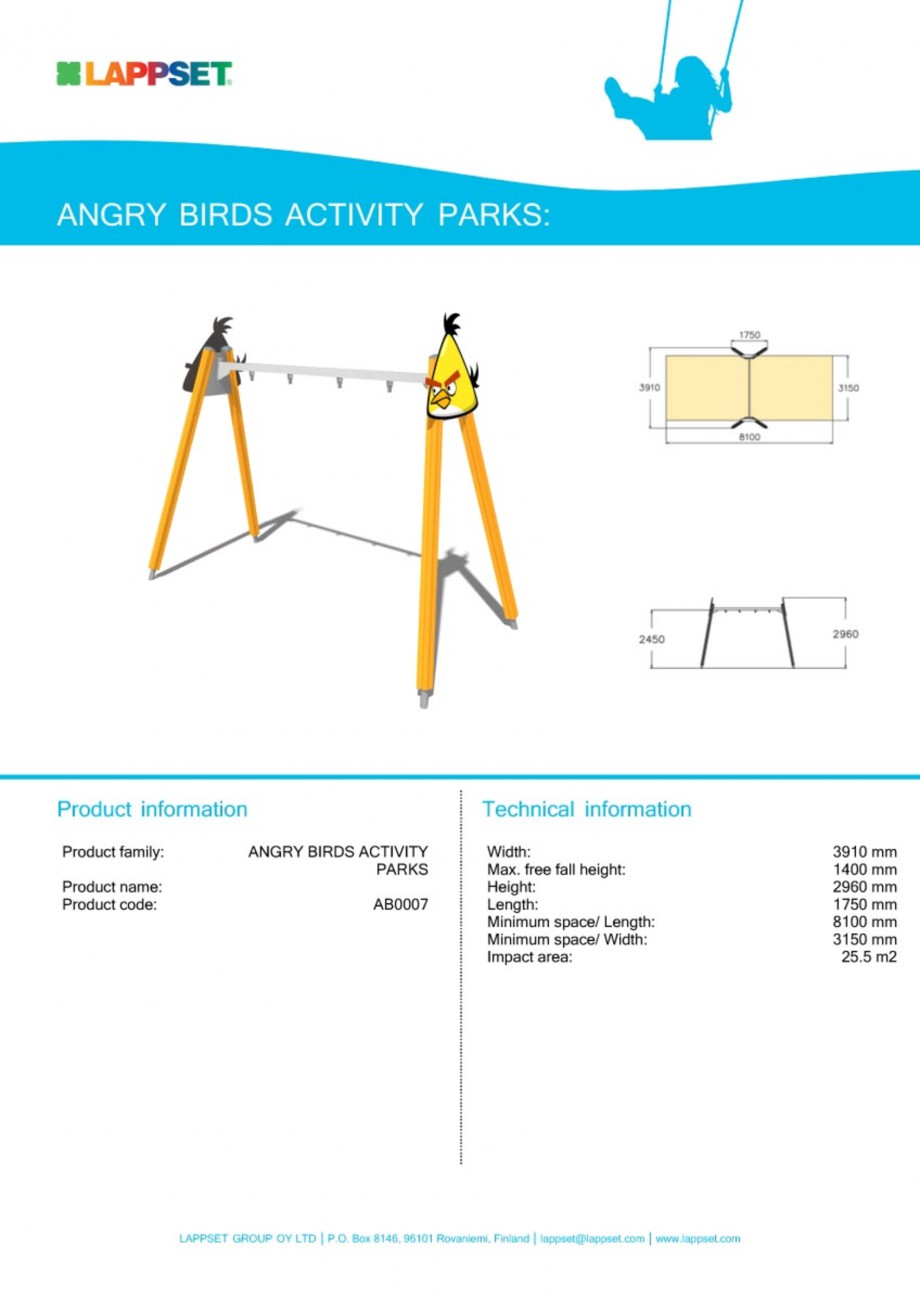 LAPPSET

ANGRY BIRDS ACTIVITY PARKS:

1750
3910
3150
8100

2450
2960

Product information

Product family: ANGRY BIRDS ACTIVITY PARKS
Product name:
Product code: AB0007

Technical information

Width: 3910 mm
Max. free fall height: 1400 mm
Height: 2960 mm
Length: 1750 mm
Minimum space/ Length: 8100 mm
Minimum space/ Width: 3150 mm
Impact area: 25.5 m2

LAPPSET GROUP OY LTD | P.O. Box 8146, 96101 Rovaniemi, Finland | lappset@lappset.com | www.lappset.com